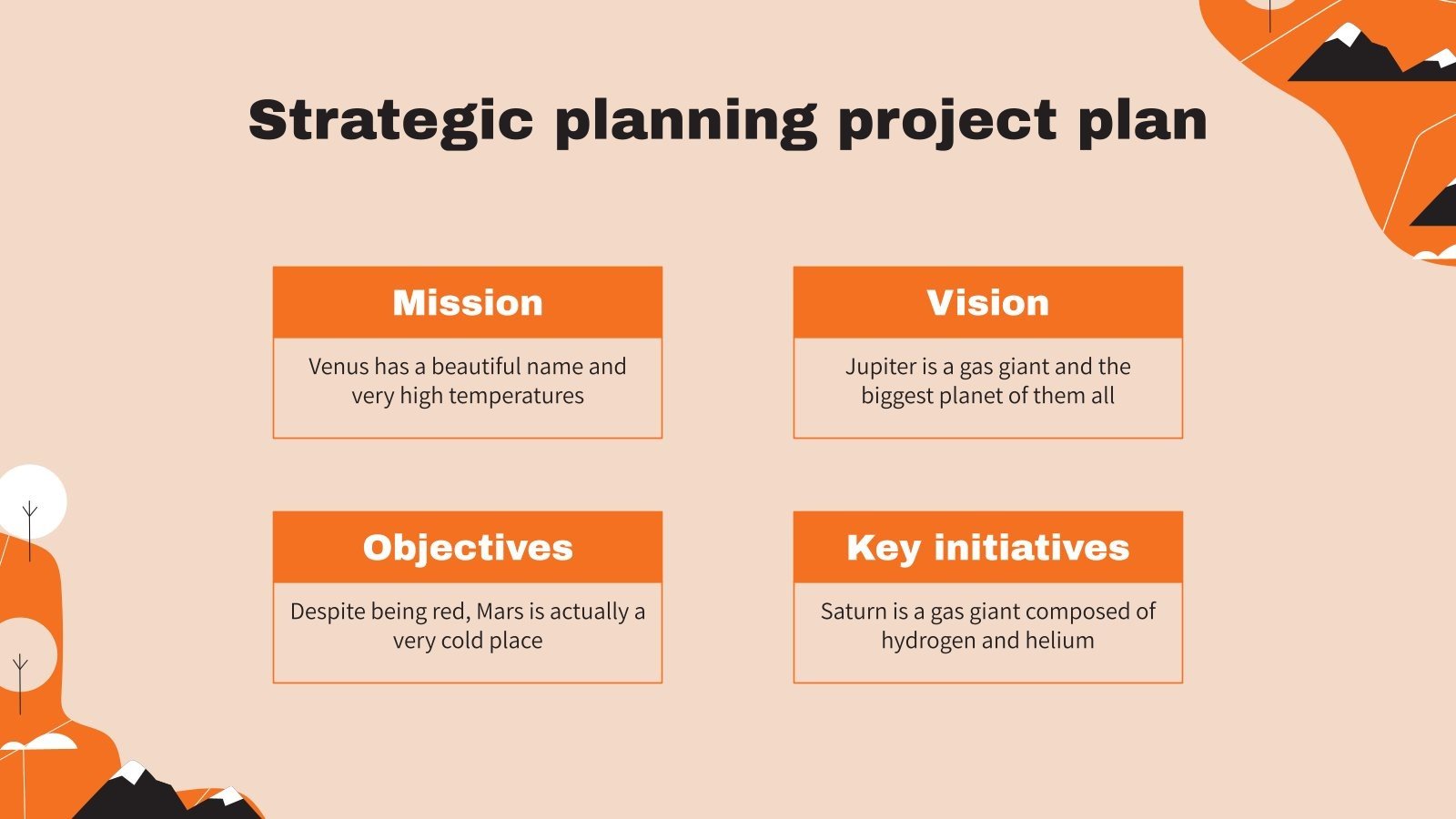 Strategic planning project plan

Mission

Venus has a beautiful name and very high temperatures

Vision

Jupiter is a gas giant and the biggest planet of them all

Objectives

Despite being red, Mars is actually a very cold place

Key initiatives

Saturn is a gas giant composed of hydrogen and helium